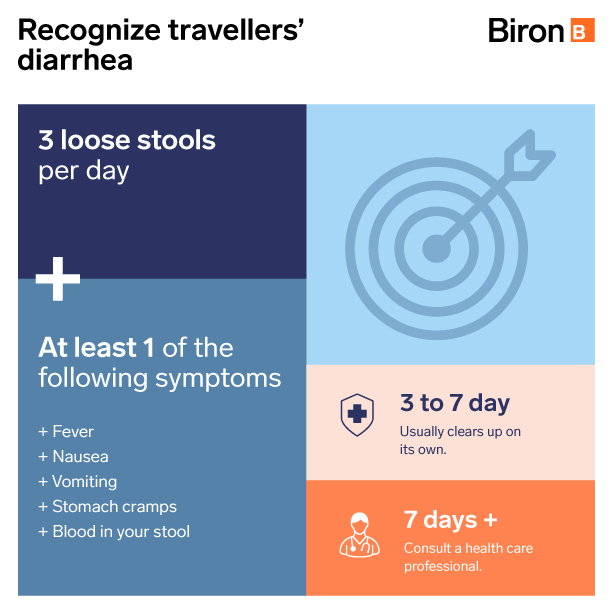 Recognize travellers' diarrhea

Biron B

3 loose stools per day

+

At least 1 of the following symptoms

+ Fever
+ Nausea
+ Vomiting
+ Stomach cramps
+ Blood in your stool

3 to 7 day
Usually clears up on its own.

7 days +
Consult a health care professional.